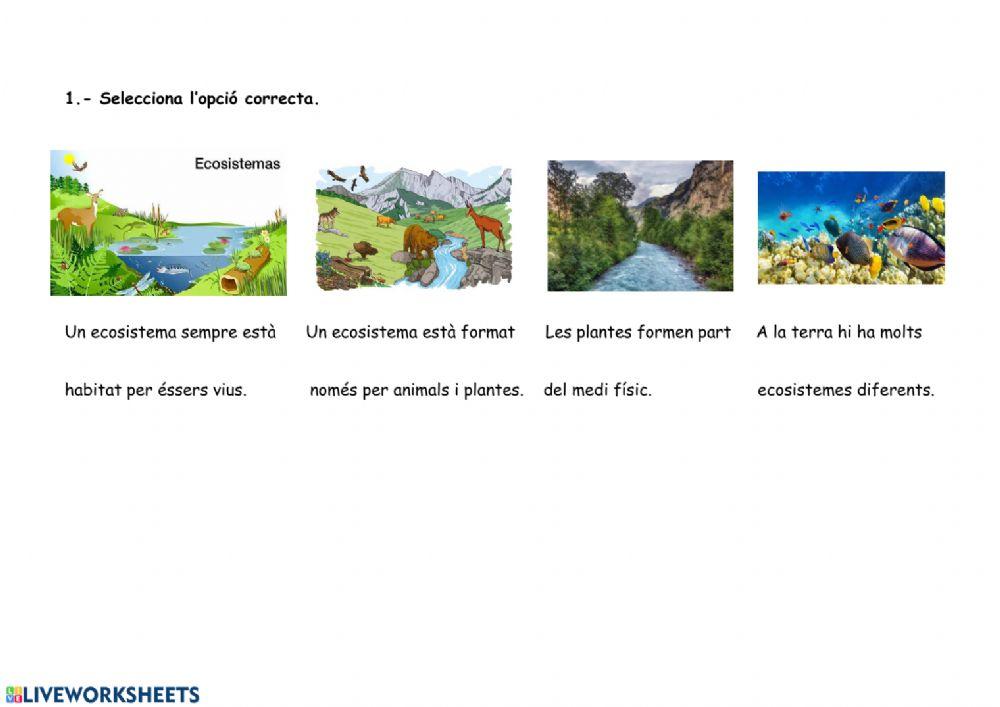 1.- Selecciona l'opció correcta.

Ecosistemas

Un ecosistema sempre està habitat per éssers vius.

Un ecosistema està format només per animals i plantes.

Les plantes formen part del medi físic.

A la terra hi ha molts ecosistemes diferents.

LIVEWORKSHEETS